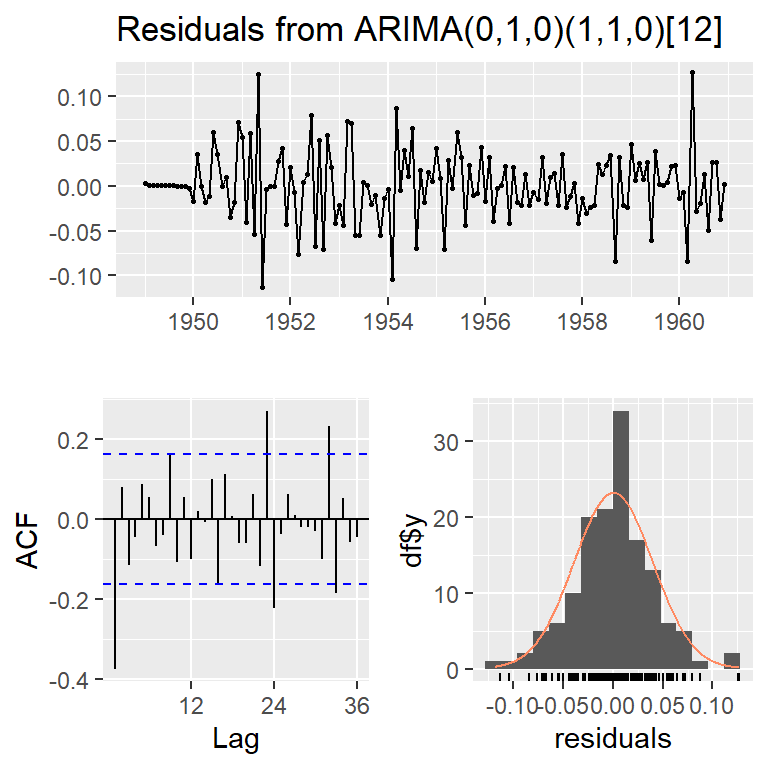 Residuals from ARIMA(0,1,0)(1,1,0)[12]

0.10
0.05
0.00
-0.05
-0.10

1950 1952 1954 1956 1958 1960

ACF
0.2
0.0
-0.2
-0.4
12 24 36
Lag

df$y
30
20
10
0
-0.10 -0.05 0.00 0.05 0.10
residuals